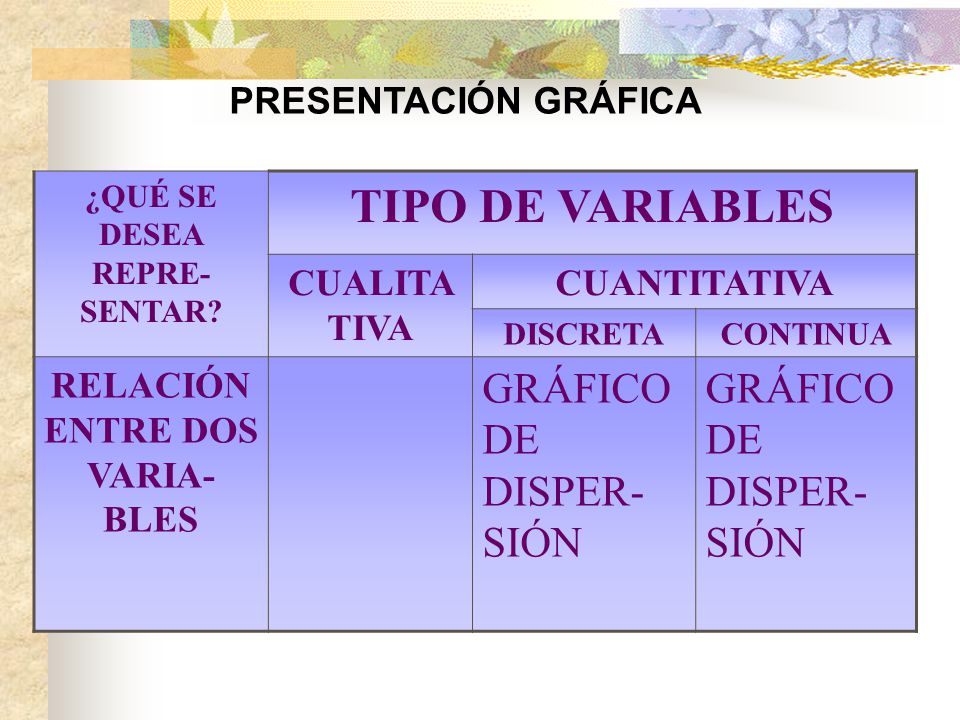 PRESENTACIÓN GRÁFICA

| ¿QUÉ SE DESEA REPRESENTAR? | TIPO DE VARIABLES | | |
|---|---|---|---|
| | CUALITATIVA | CUANTITATIVA | |
| | | DISCRETA | CONTINUA |
| RELACIÓN ENTRE DOS VARIABLES | | GRÁFICO DE DISPERSIÓN | GRÁFICO DE DISPERSIÓN |